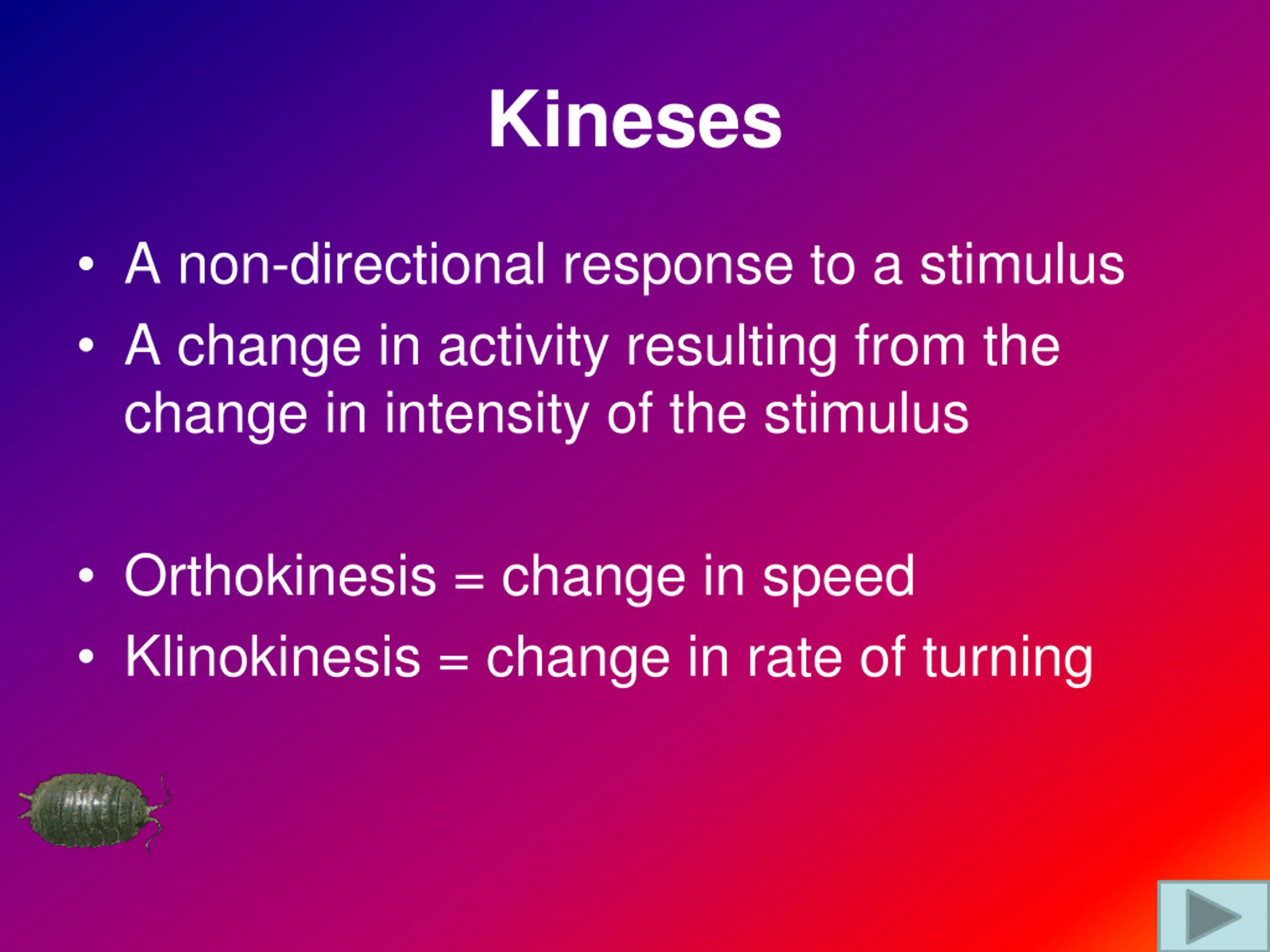 Kineses

• A non-directional response to a stimulus
• A change in activity resulting from the change in intensity of the stimulus

• Orthokinesis = change in speed
• Klinokinesis = change in rate of turning